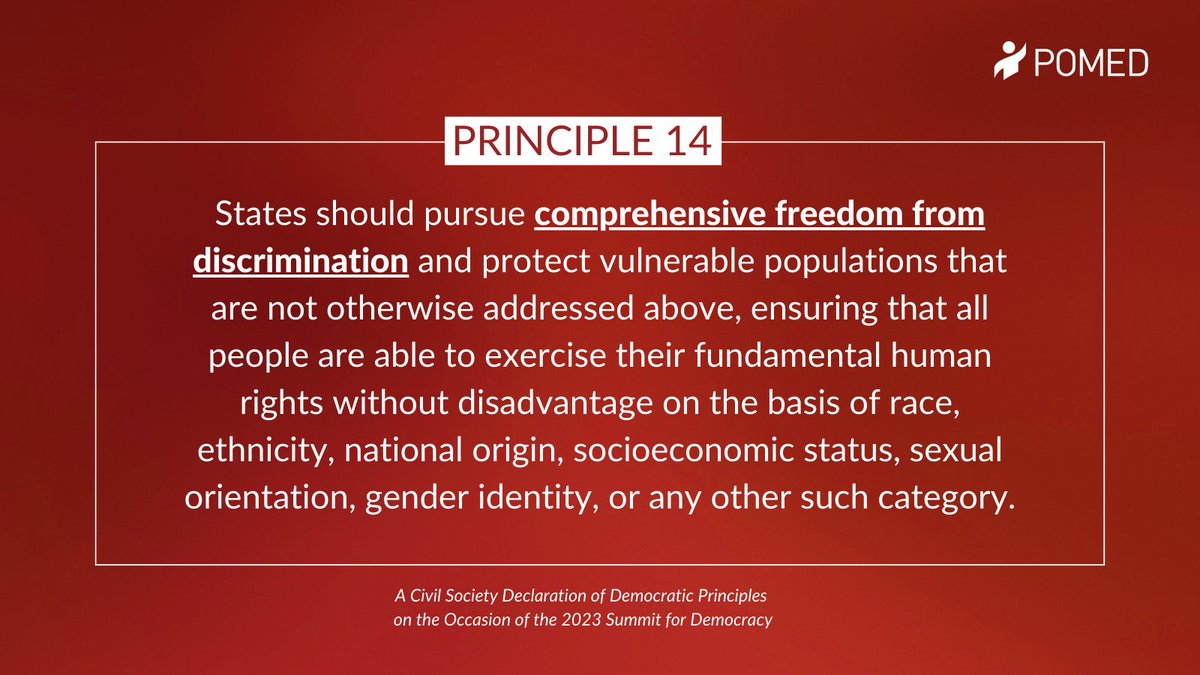 POMED

PRINCIPLE 14

States should pursue comprehensive freedom from discrimination and protect vulnerable populations that are not otherwise addressed above, ensuring that all people are able to exercise their fundamental human rights without disadvantage on the basis of race, ethnicity, national origin, socioeconomic status, sexual orientation, gender identity, or any other such category.

A Civil Society Declaration of Democratic Principles on the Occasion of the 2023 Summit for Democracy